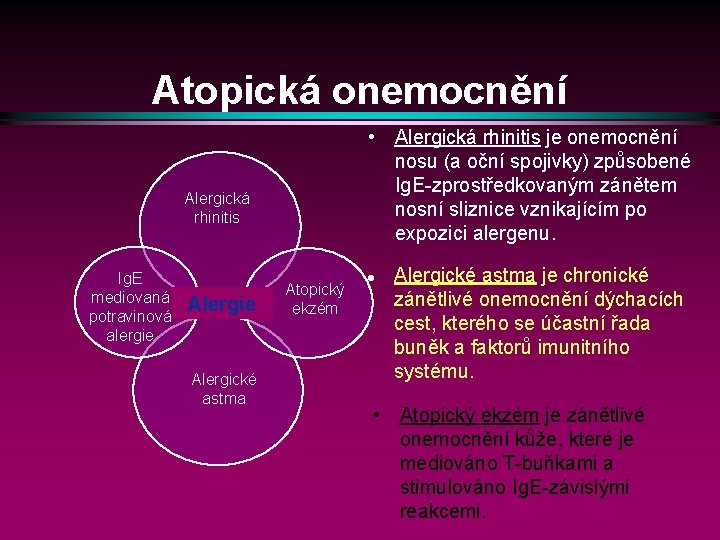 Atopická onemocnění

Alergická rhinitis

IgE mediovaná potravinová alergie

Alergie

Atopický ekzém

Alergické astma

• Alergická rhinitis je onemocnění nosu (a oční spojivky) způsobené IgE-zprostředkovaným zánětem nosní sliznice vznikajícím po expozici alergenu.

• Alergické astma je chronické zánětlivé onemocnění dýchacích cest, kterého se účastní řada buněk a faktorů imunitního systému.

• Atopický ekzém je zánětlivé onemocnění kůže, které je mediováno T-buňkami a stimulováno IgE-závislými reakcemi.